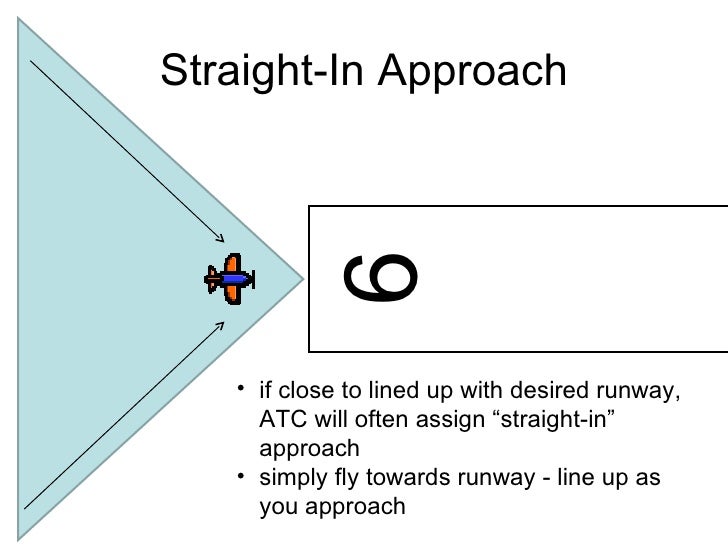 Straight-In Approach

9

• if close to lined up with desired runway, ATC will often assign “straight-in” approach
• simply fly towards runway - line up as you approach